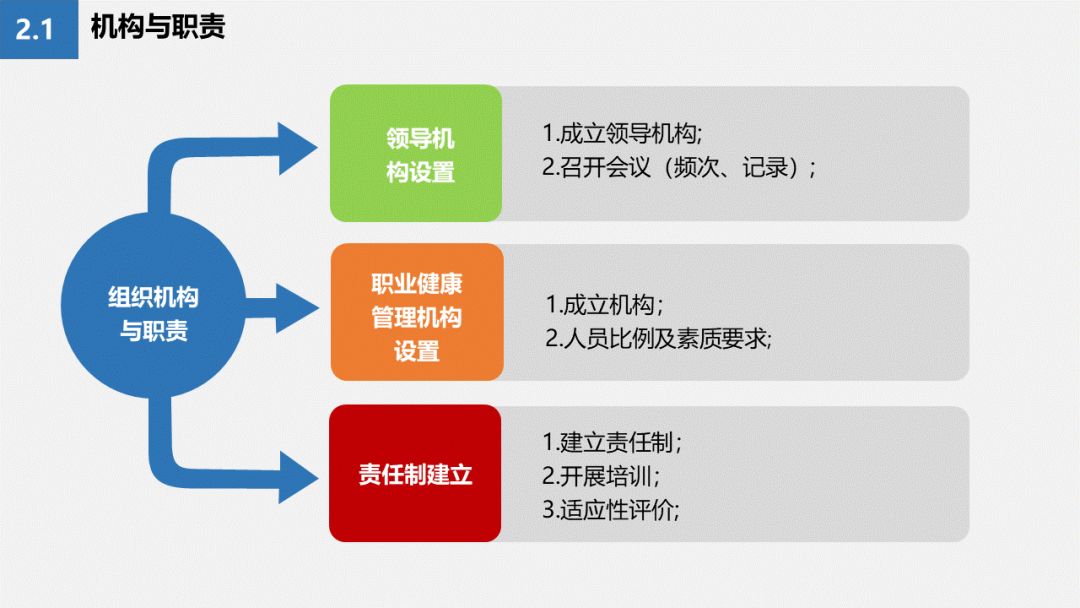 2.1 机构与职责

组织机构与职责

领导机构设置

1.成立领导机构;
2.召开会议（频次、记录）;

职业健康管理机构设置

1.成立机构；
2.人员比例及素质要求;

责任制建立

1.建立责任制；
2.开展培训；
3.适应性评价;